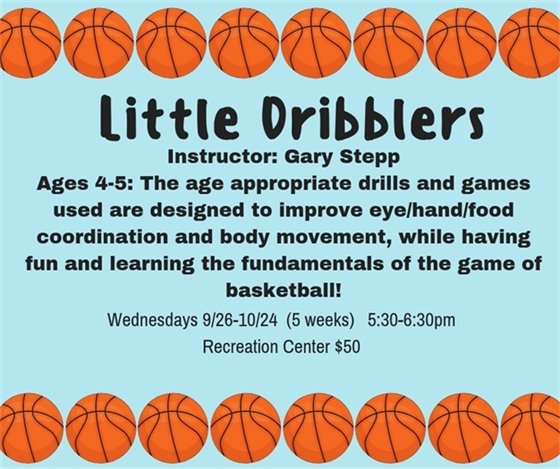 Little Dribblers

Instructor: Gary Stepp

Ages 4-5: The age appropriate drills and games used are designed to improve eye/hand/food coordination and body movement, while having fun and learning the fundamentals of the game of basketball!

Wednesdays 9/26-10/24 (5 weeks) 5:30-6:30pm

Recreation Center $50